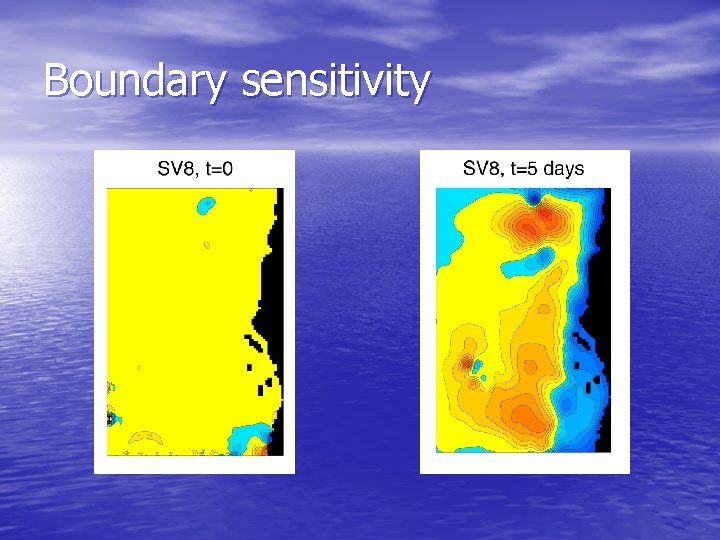 Boundary sensitivity

SV8, t=0

SV8, t=5 days